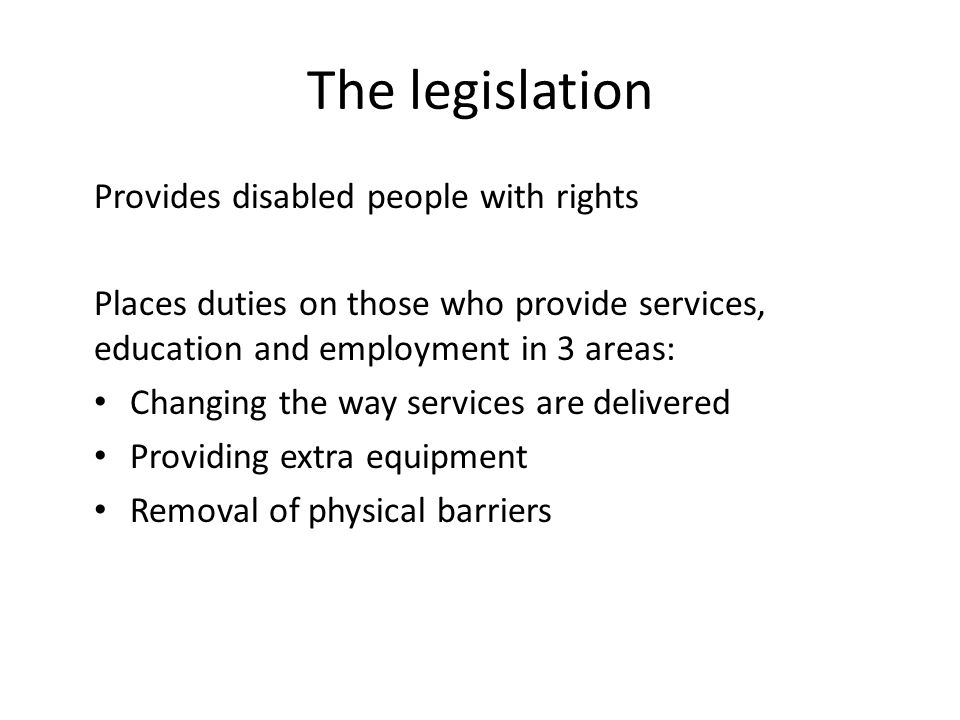 The legislation

Provides disabled people with rights

Places duties on those who provide services, education and employment in 3 areas:

• Changing the way services are delivered
• Providing extra equipment
• Removal of physical barriers